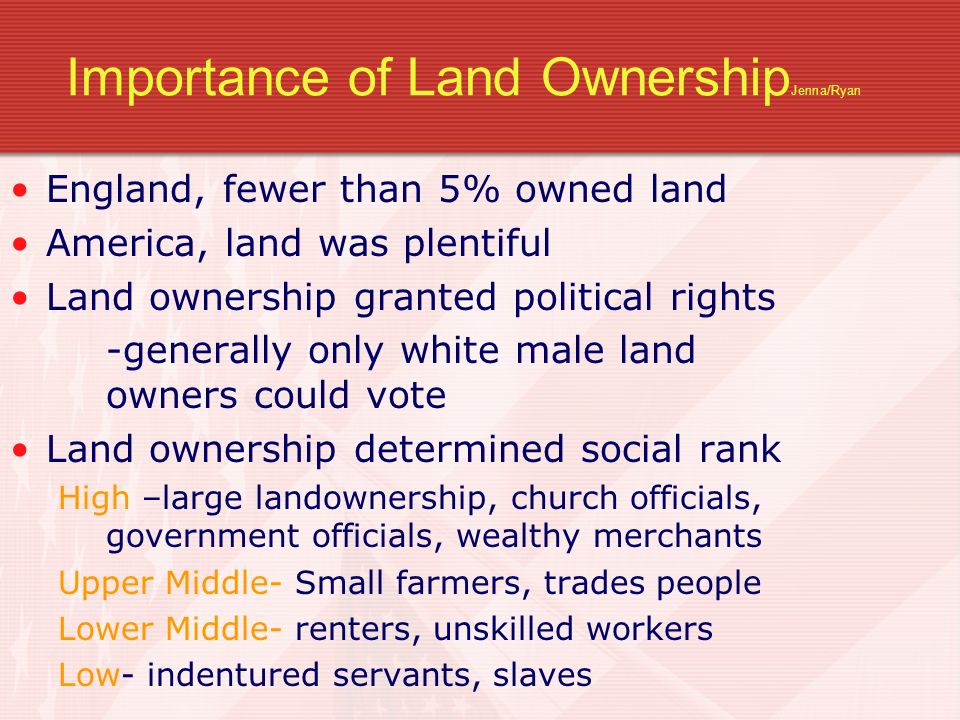 Importance of Land Ownership Jenna/Ryan

• England, fewer than 5% owned land
• America, land was plentiful
• Land ownership granted political rights
-generally only white male land owners could vote
• Land ownership determined social rank
High –large landownership, church officials, government officials, wealthy merchants
Upper Middle- Small farmers, trades people
Lower Middle- renters, unskilled workers
Low- indentured servants, slaves